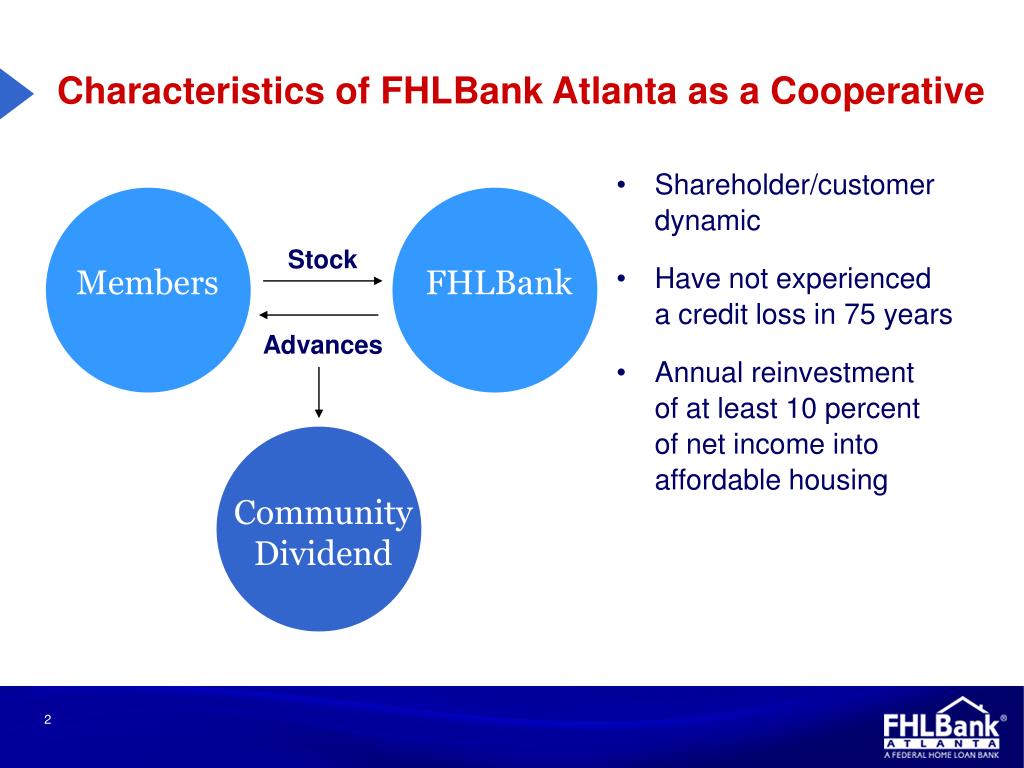 Characteristics of FHLBank Atlanta as a Cooperative

Members

Stock

Advances

FHLBank

Community Dividend

• Shareholder/customer dynamic

• Have not experienced a credit loss in 75 years

• Annual reinvestment of at least 10 percent of net income into affordable housing

2

FHLBank®
ATLANTA
A FEDERAL HOME LOAN BANK